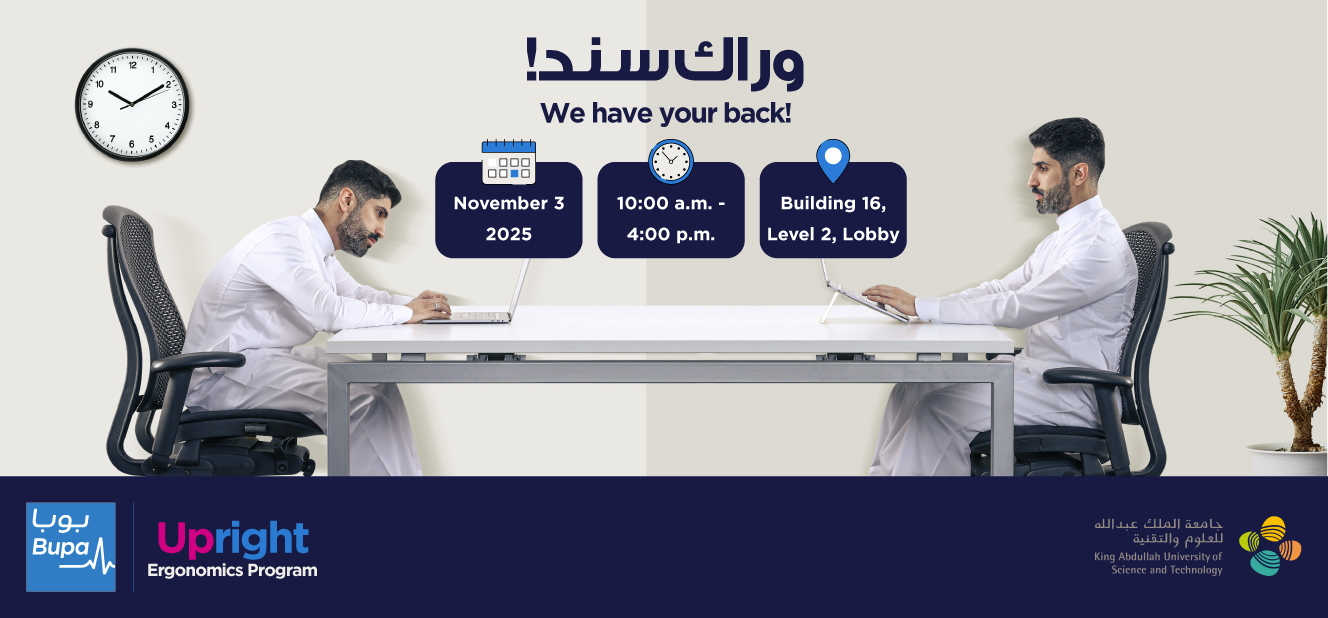 وراك سند!

We have your back!

November 3 2025

10:00 a.m. - 4:00 p.m.

Building 16, Level 2, Lobby

بوبا
Bupa

Upright
Ergonomics Program

جامعة الملك عبدالله للعلوم والتقنية
King Abdullah University of Science and Technology